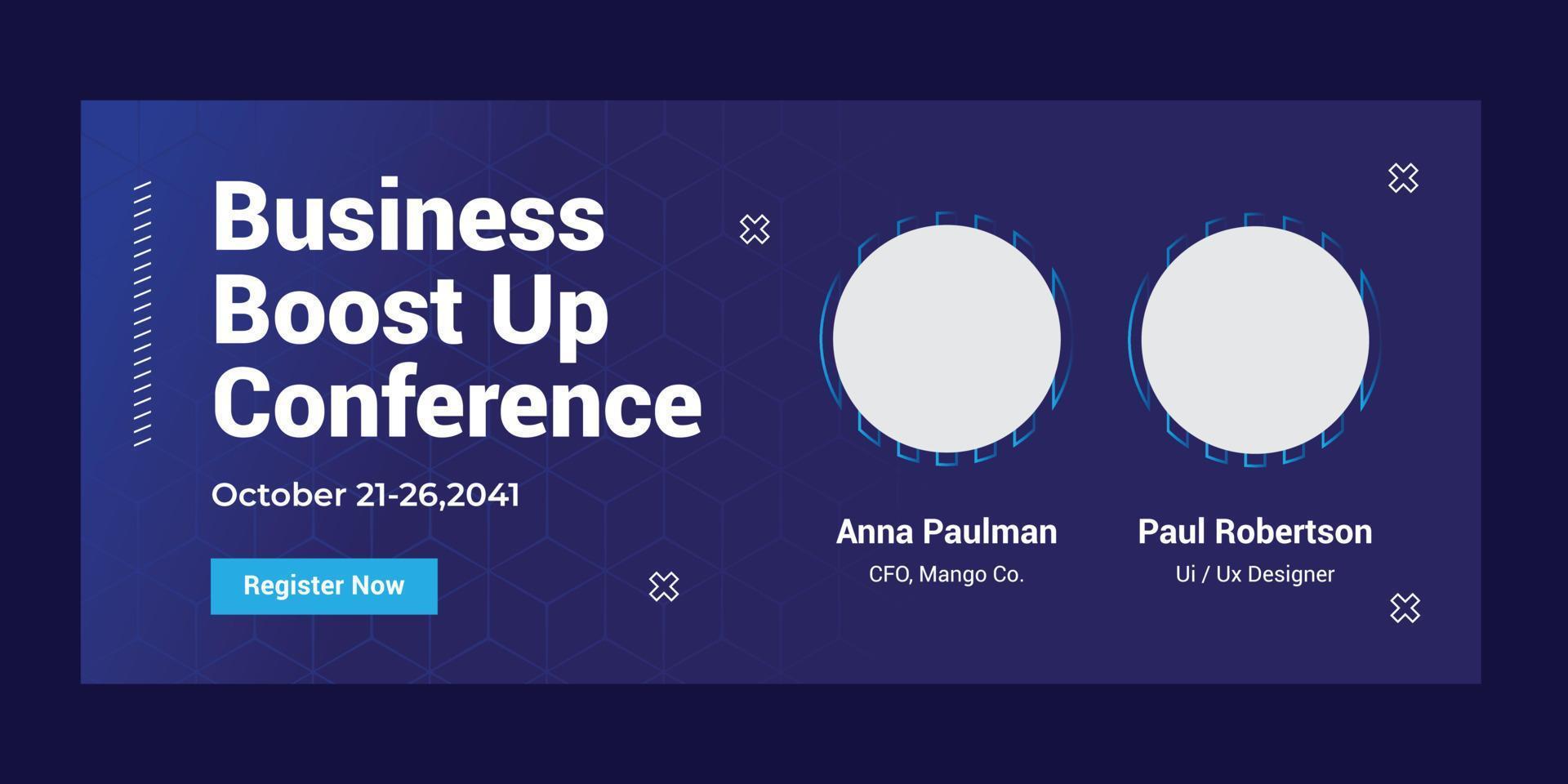 Business Boost Up Conference

October 21-26,2041

Register Now

Anna Paulman
CFO, Mango Co.

Paul Robertson
Ui / Ux Designer